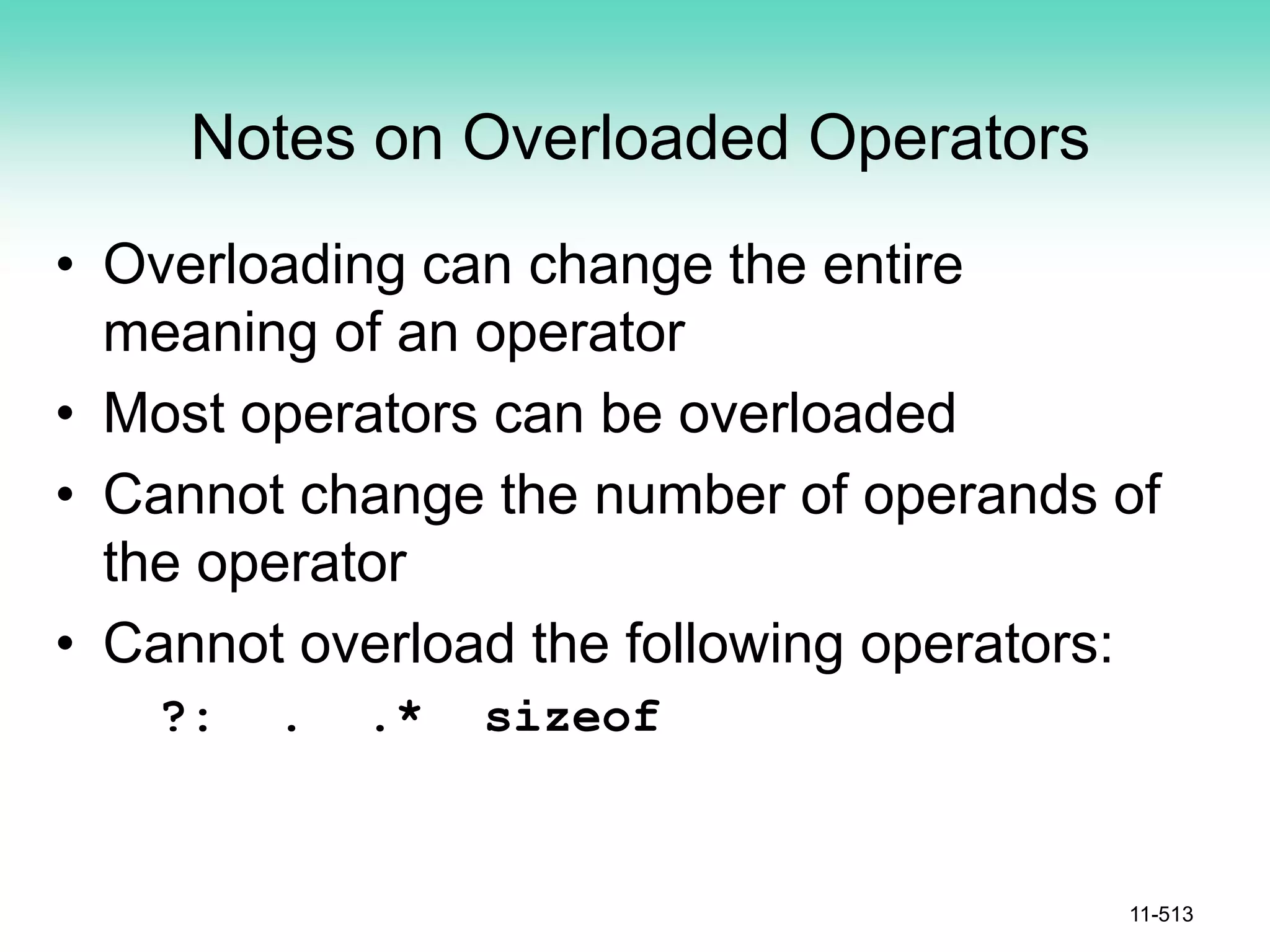 Notes on Overloaded Operators

• Overloading can change the entire meaning of an operator
• Most operators can be overloaded
• Cannot change the number of operands of the operator
• Cannot overload the following operators:

?:   .   .*   sizeof

11-513